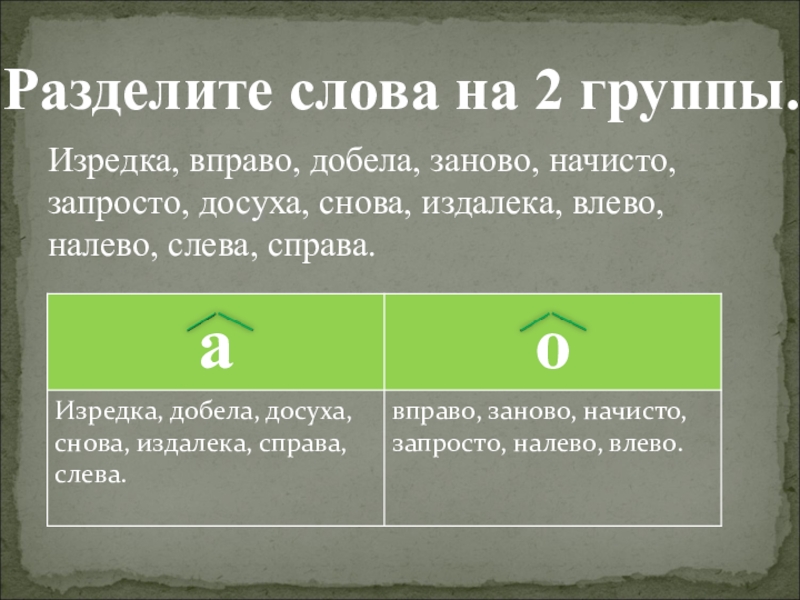 Разделите слова на 2 группы.

Изредка, вправо, добела, заново, начисто, запросто, досуха, снова, издалека, влево, налево, слева, справа.

| а | о |
|---|---|
| Изредка, добела, досуха, снова, издалека, справа, слева. | вправо, заново, начисто, запросто, налево, влево. |